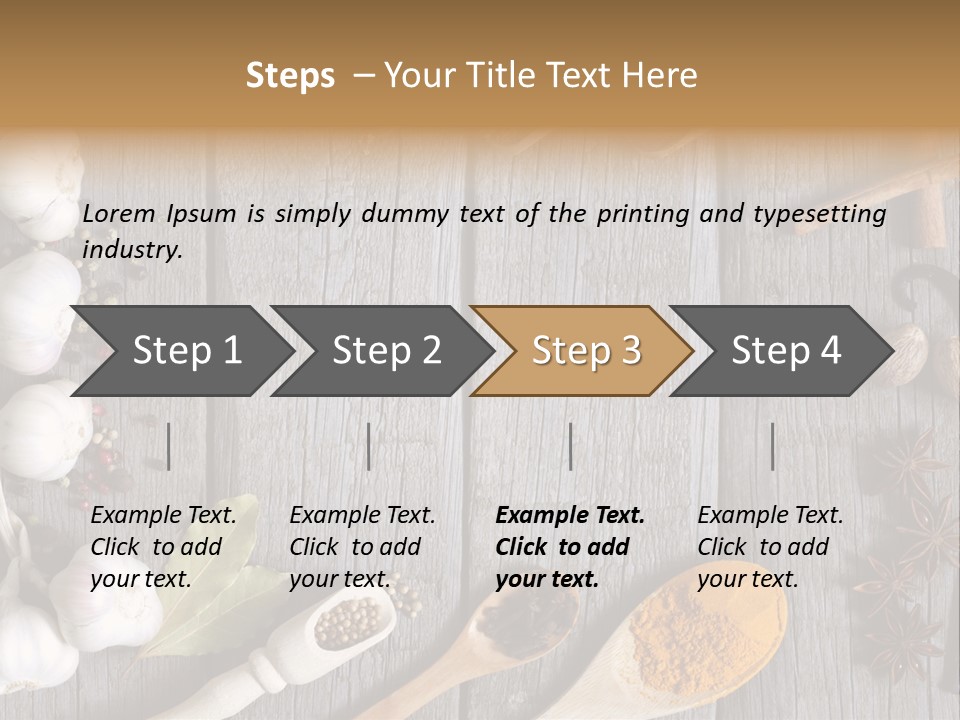 Steps – Your Title Text Here

Lorem Ipsum is simply dummy text of the printing and typesetting industry.

Step 1

Step 2

Step 3

Step 4

Example Text. Click to add your text.

Example Text. Click to add your text.

Example Text. Click to add your text.

Example Text. Click to add your text.